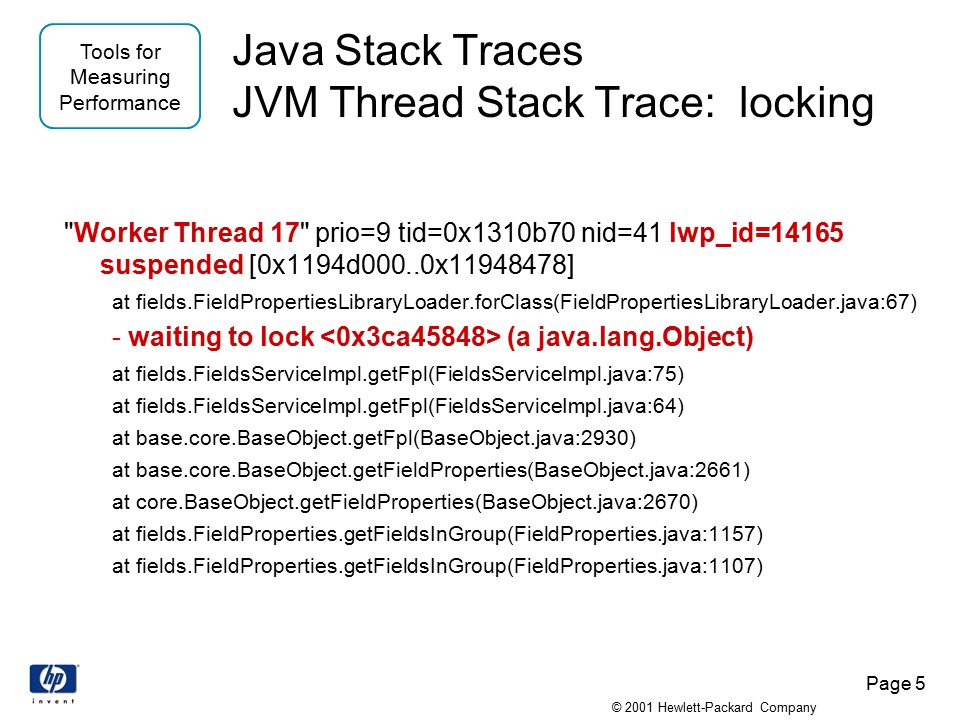 Tools for Measuring Performance

Java Stack Traces
JVM Thread Stack Trace: locking

"Worker Thread 17" prio=9 tid=0x1310b70 nid=41 lwp_id=14165 suspended [0x1194d000..0x11948478]

at fields.FieldPropertiesLibraryLoader.forClass(FieldPropertiesLibraryLoader.java:67)

- waiting to lock <0x3ca45848> (a java.lang.Object)

at fields.FieldsServiceImpl.getFpl(FieldsServiceImpl.java:75)

at fields.FieldsServiceImpl.getFpl(FieldsServiceImpl.java:64)

at base.core.BaseObject.getFpl(BaseObject.java:2930)

at base.core.BaseObject.getFieldProperties(BaseObject.java:2661)

at core.BaseObject.getFieldProperties(BaseObject.java:2670)

at fields.FieldProperties.getFieldsInGroup(FieldProperties.java:1157)

at fields.FieldProperties.getFieldsInGroup(FieldProperties.java:1107)

hp
invent

Page 5

© 2001 Hewlett-Packard Company